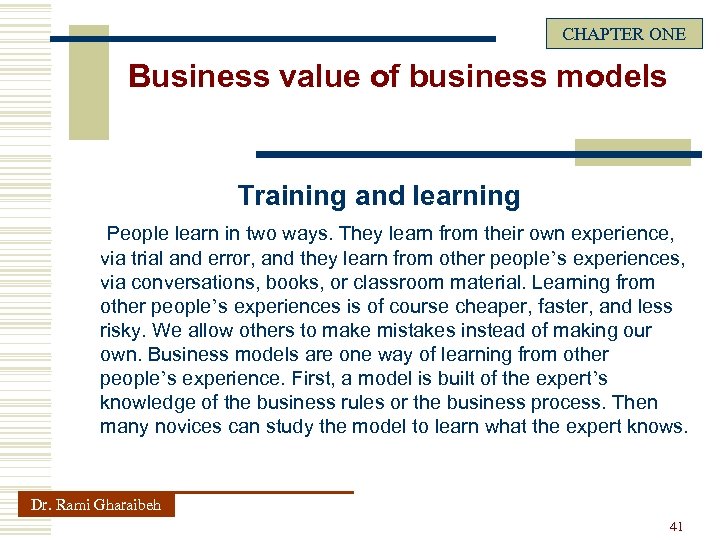 CHAPTER ONE

Business value of business models

Training and learning

People learn in two ways. They learn from their own experience, via trial and error, and they learn from other people's experiences, via conversations, books, or classroom material. Learning from other people's experiences is of course cheaper, faster, and less risky. We allow others to make mistakes instead of making our own. Business models are one way of learning from other people's experience. First, a model is built of the expert's knowledge of the business rules or the business process. Then many novices can study the model to learn what the expert knows.

Dr. Rami Gharaibeh

41